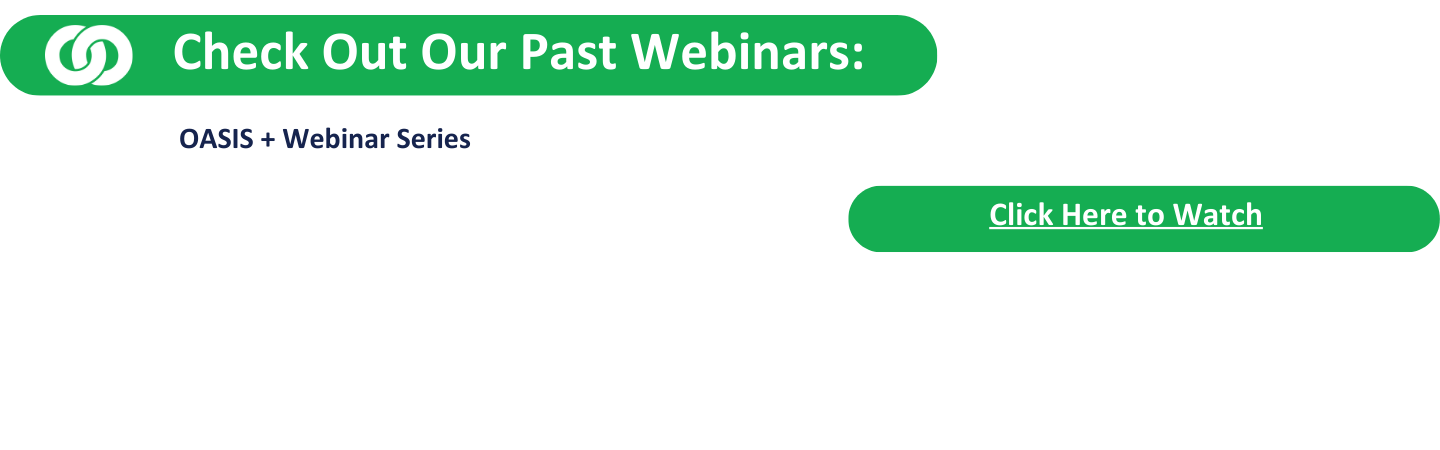 Check Out Our Past Webinars:

OASIS + Webinar Series

Click Here to Watch